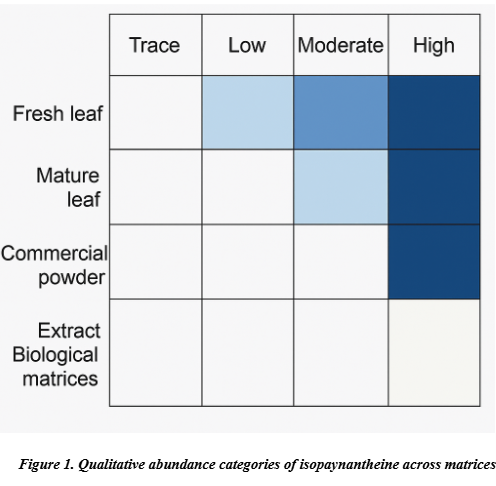 |  | Trace | Low | Moderate | High |
|---|---|---|---|---|
| Fresh leaf |  |  |  |  |
| Mature leaf |  |  |  |  |
| Commercial powder |  |  |  |  |
| Extract Biological matrices |  |  |  |  |

Figure 1. Qualitative abundance categories of isopaynantheine across matrices